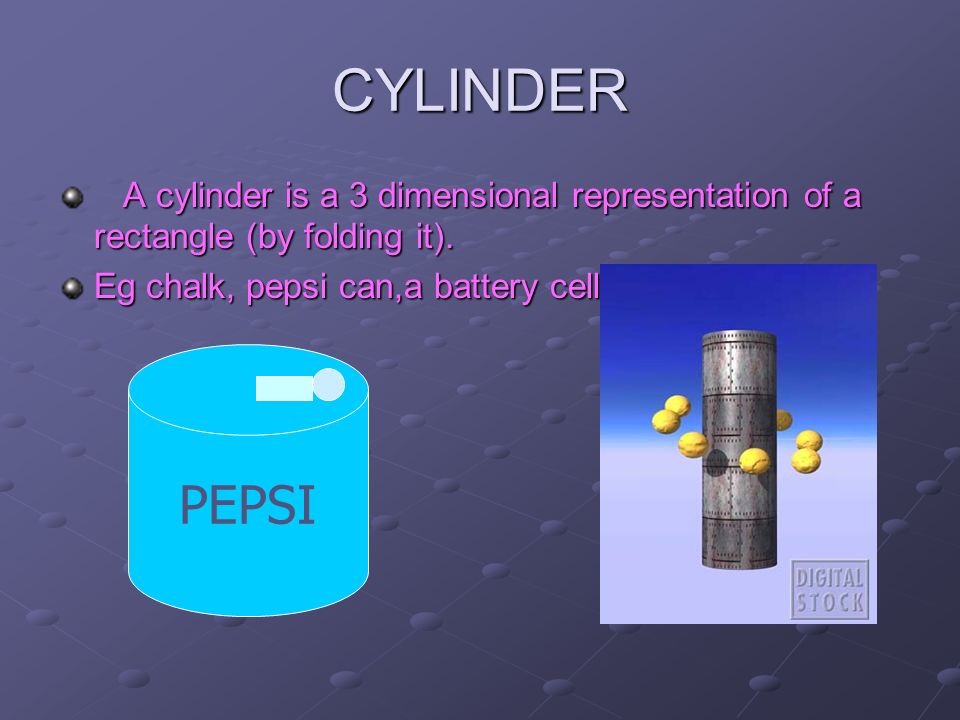 CYLINDER

A cylinder is a 3 dimensional representation of a rectangle (by folding it).

Eg chalk, pepsi can,a battery cell

PEPSI

DIGITAL STOCK